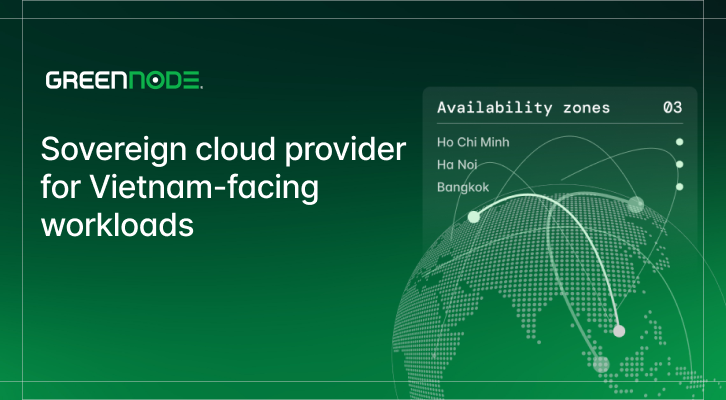 GREENNODE.

Sovereign cloud provider for Vietnam-facing workloads

Availability zones 03

Ho Chi Minh

Ha Noi

Bangkok